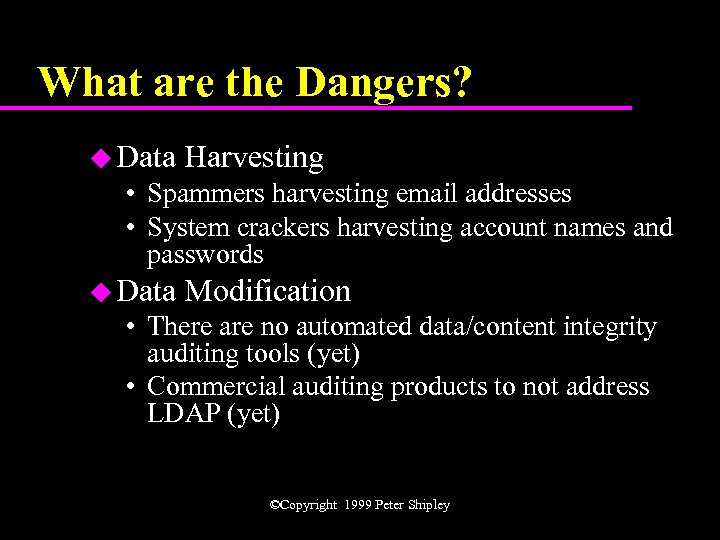 What are the Dangers?

◆ Data Harvesting
• Spammers harvesting email addresses
• System crackers harvesting account names and passwords

◆ Data Modification
• There are no automated data/content integrity auditing tools (yet)
• Commercial auditing products to not address LDAP (yet)

©Copyright 1999 Peter Shipley